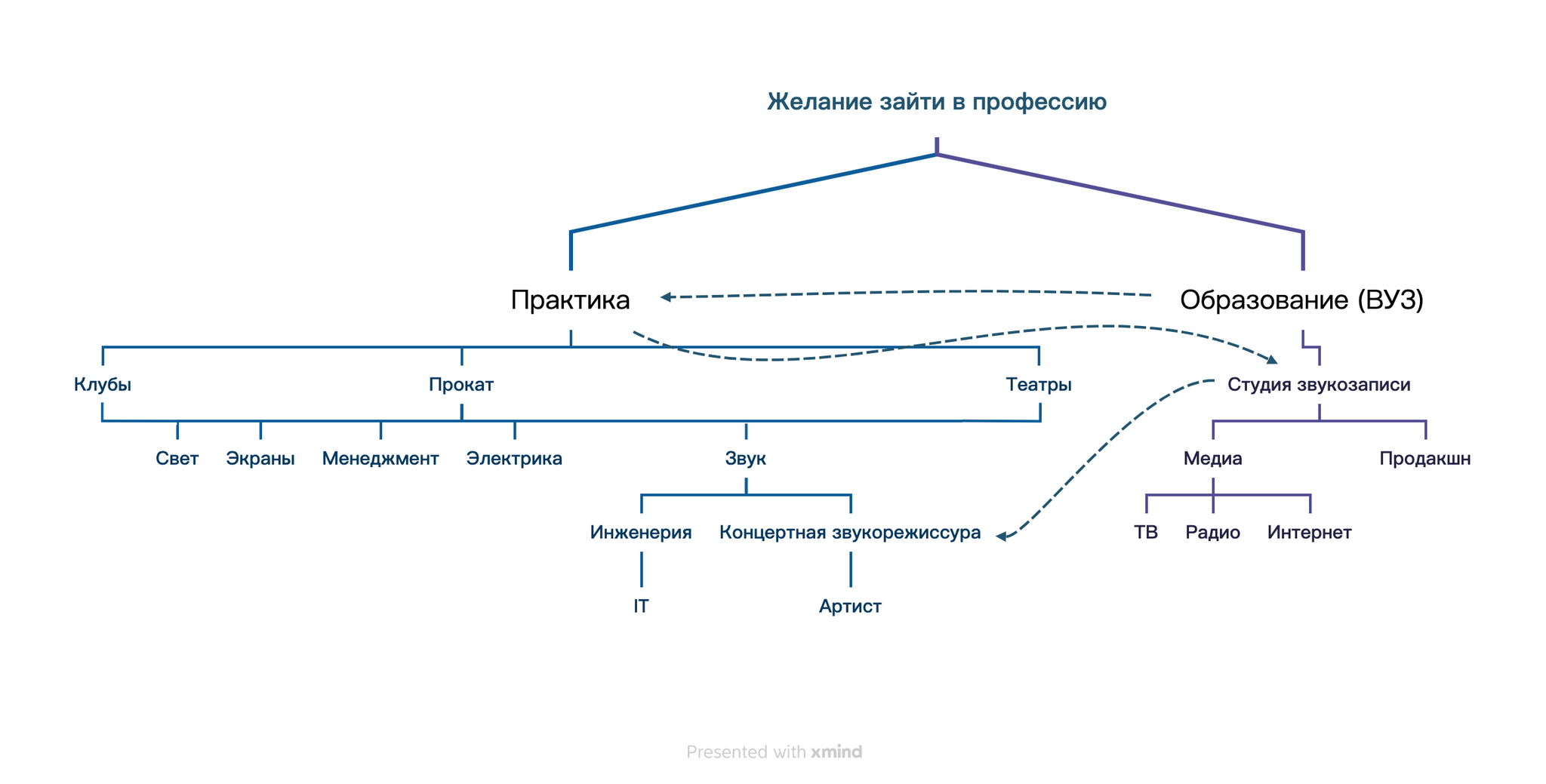 Желание зайти в профессию

Практика

Образование (ВУЗ)

Клубы

Прокат

Театры

Студия звукозаписи

Свет

Экраны

Менеджмент

Электрика

Звук

Медиа

Продакшн

Инженерия

Концертная звукорежиссура

ТВ

Радио

Интернет

IT

Артист

Presented with xmind